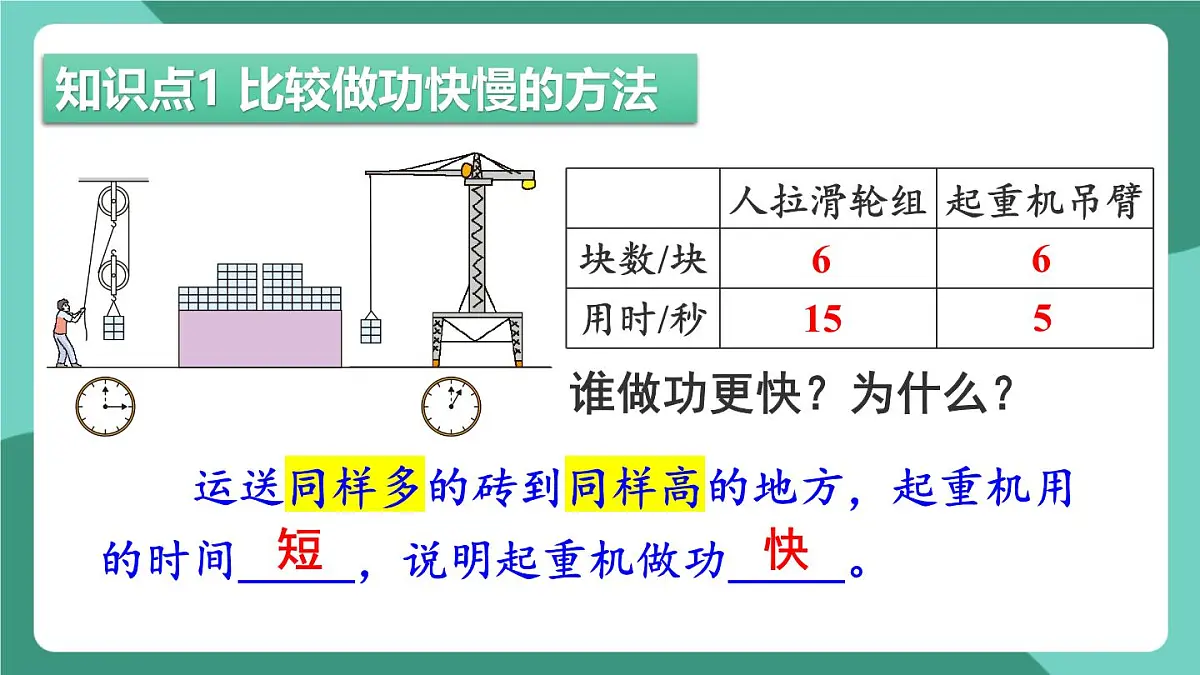 知识点1 比较做功快慢的方法

|  | 人拉滑轮组 | 起重机吊臂 |
|---|---|---|
| 块数/块 | 6 | 6 |
| 用时/秒 | 15 | 5 |

谁做功更快？为什么？

运送同样多的砖到同样高的地方，起重机用的时间__短__，说明起重机做功__快__。